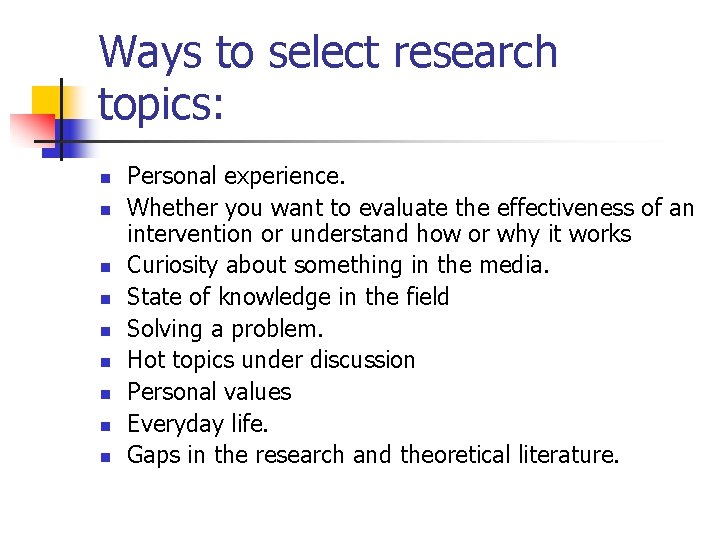 Ways to select research topics:

- Personal experience.
- Whether you want to evaluate the effectiveness of an intervention or understand how or why it works
- Curiosity about something in the media.
- State of knowledge in the field
- Solving a problem.
- Hot topics under discussion
- Personal values
- Everyday life.
- Gaps in the research and theoretical literature.